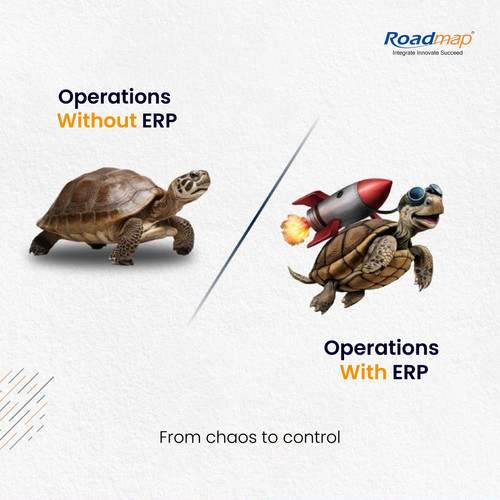 Roadmap®
Integrate Innovate Succeed

Operations
Without ERP

Operations
With ERP

From chaos to control